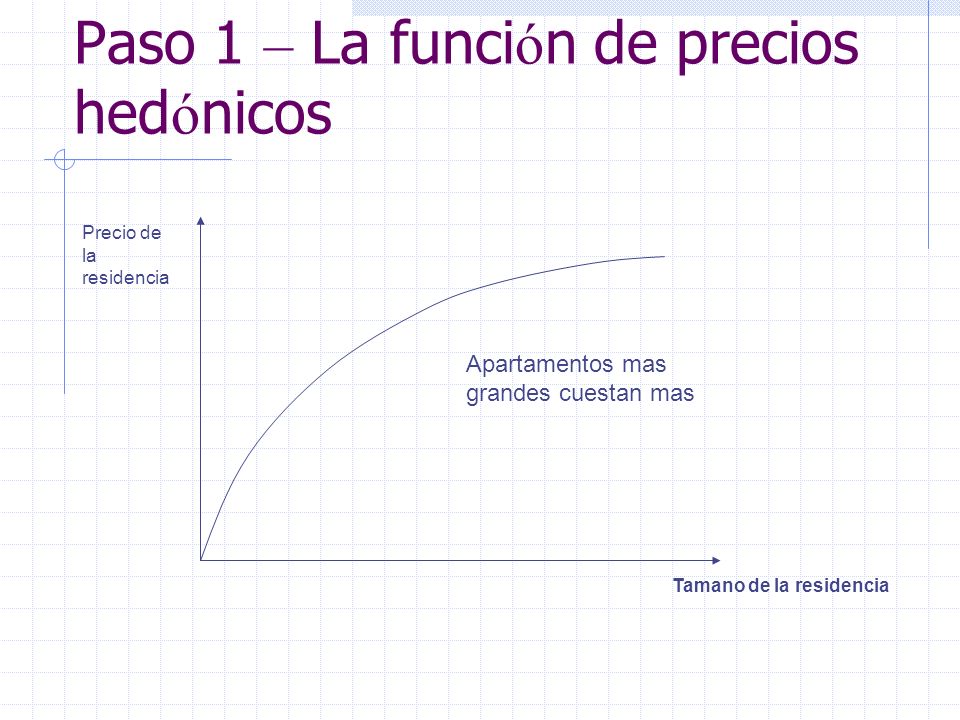 Paso 1 – La función de precios hedónicos

Precio de la residencia

Apartamentos mas grandes cuestan mas

Tamano de la residencia